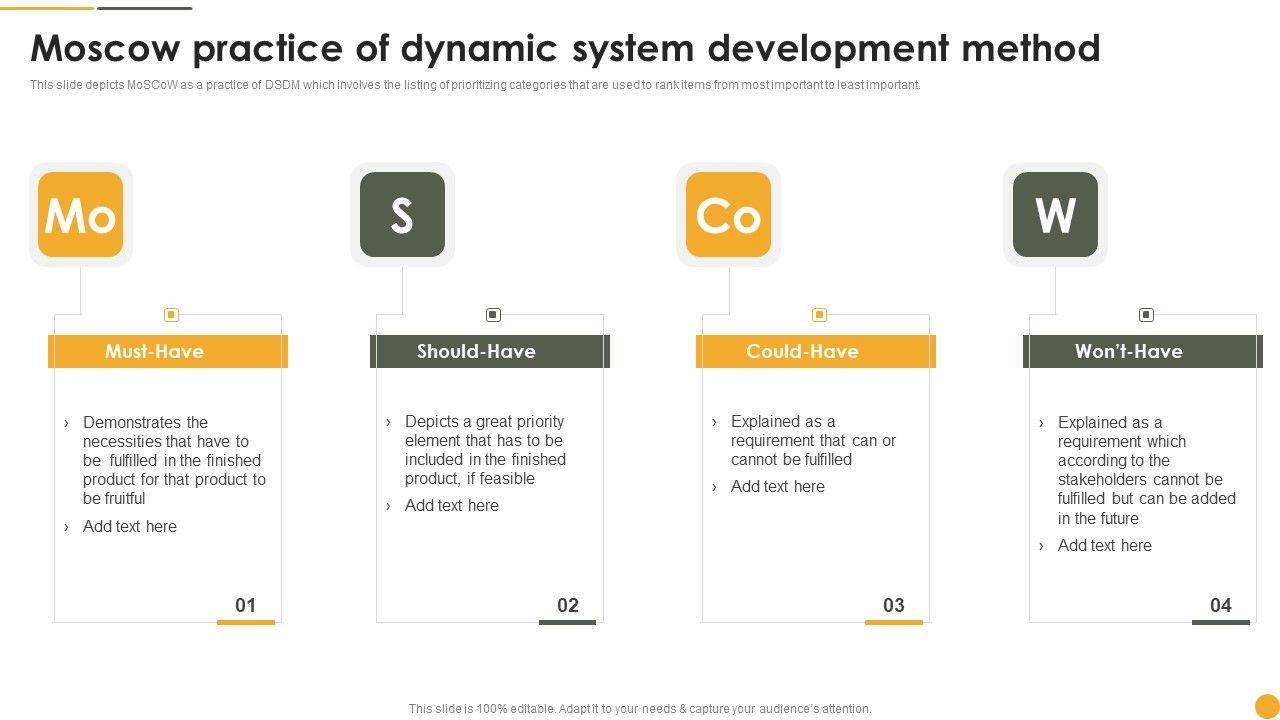 Moscow practice of dynamic system development method

This slide depicts MoSCoW as a practice of DSDM which involves the listing of prioritizing categories that are used to rank items from most important to least important.

Mo

Must-Have

› Demonstrates the necessities that have to be fulfilled in the finished product for that product to be fruitful

› Add text here

01

S

Should-Have

› Depicts a great priority element that has to be included in the finished product, if feasible

› Add text here

02

Co

Could-Have

› Explained as a requirement that can or cannot be fulfilled

› Add text here

03

W

Won't-Have

› Explained as a requirement which according to the stakeholders cannot be fulfilled but can be added in the future

› Add text here

04

This slide is 100% editable. Adapt it to your needs & capture your audience's attention.